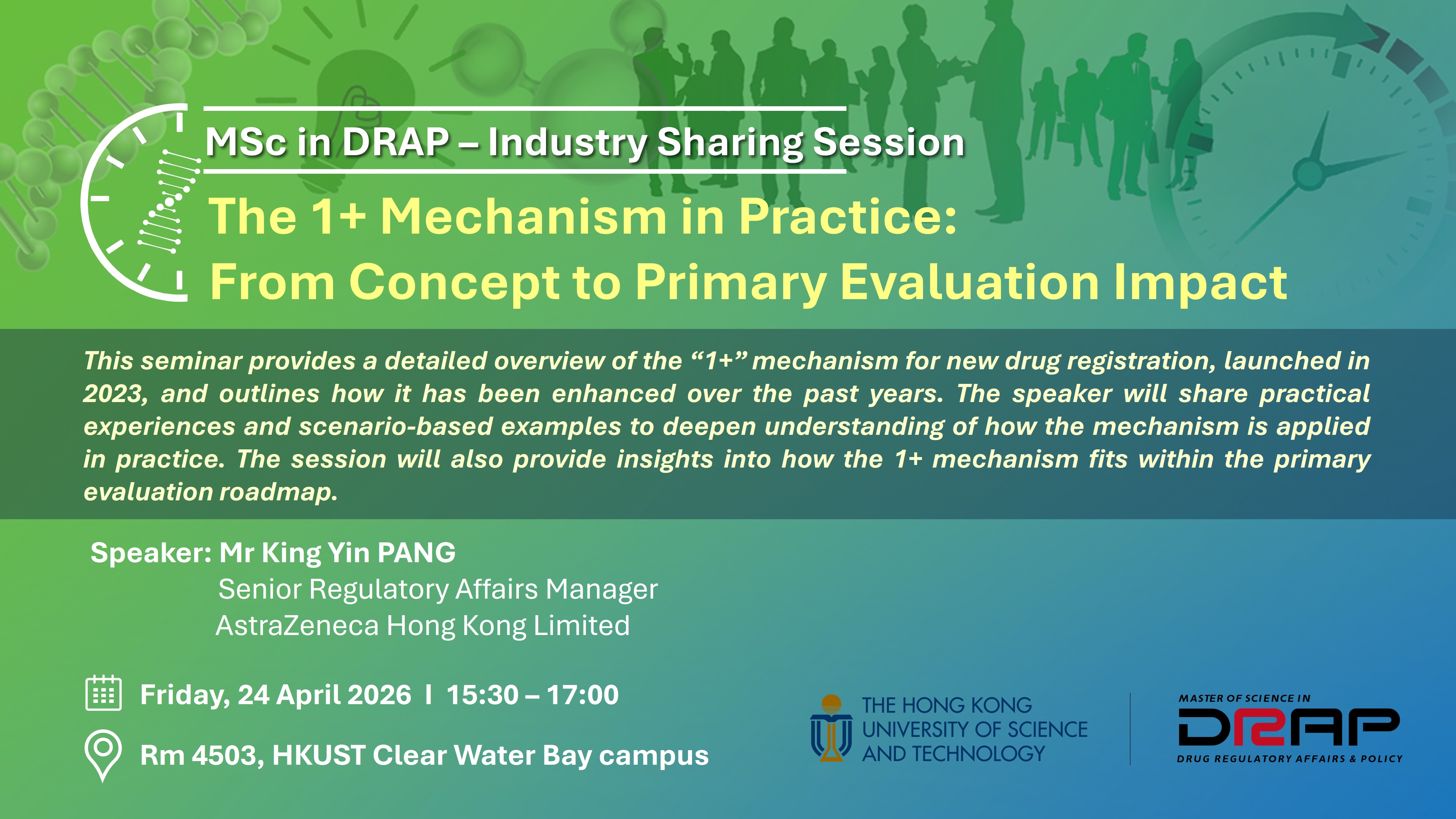 MSc in DRAP – Industry Sharing Session

The 1+ Mechanism in Practice: From Concept to Primary Evaluation Impact

This seminar provides a detailed overview of the “1+” mechanism for new drug registration, launched in 2023, and outlines how it has been enhanced over the past years. The speaker will share practical experiences and scenario-based examples to deepen understanding of how the mechanism is applied in practice. The session will also provide insights into how the 1+ mechanism fits within the primary evaluation roadmap.

Speaker: Mr King Yin PANG
Senior Regulatory Affairs Manager
AstraZeneca Hong Kong Limited

Friday, 24 April 2026 I 15:30 – 17:00

Rm 4503, HKUST Clear Water Bay campus

THE HONG KONG UNIVERSITY OF SCIENCE AND TECHNOLOGY

MASTER OF SCIENCE IN
DRAP
DRUG REGULATORY AFFAIRS & POLICY